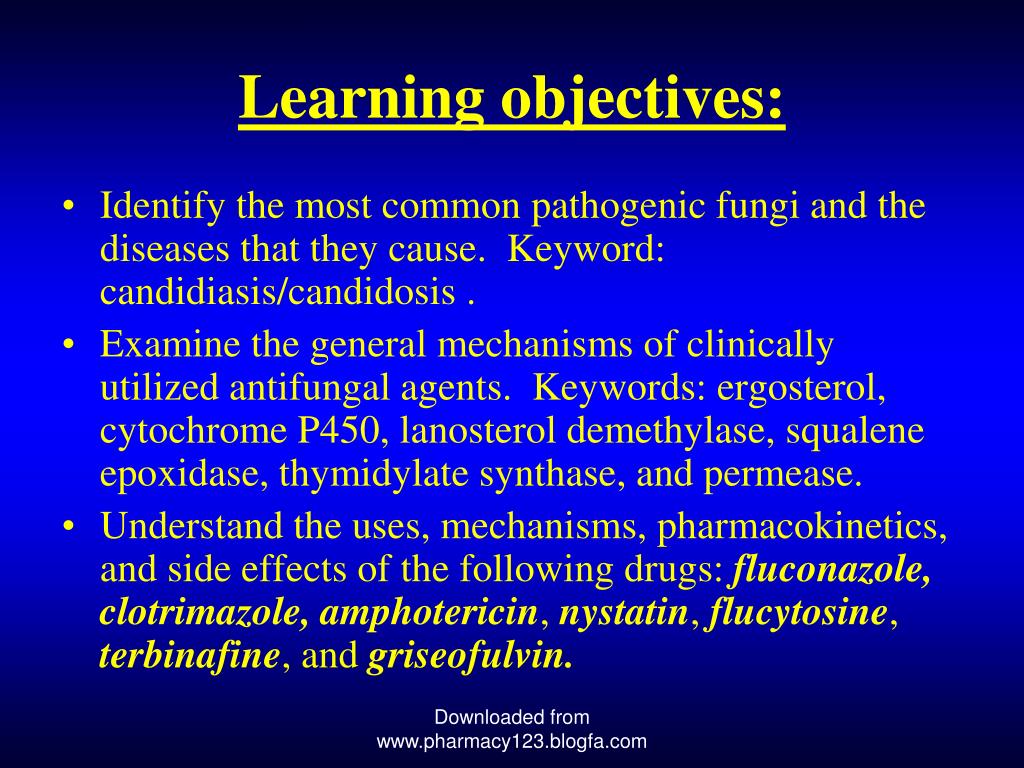 Learning objectives:

• Identify the most common pathogenic fungi and the diseases that they cause. Keyword: candidiasis/candidosis .

• Examine the general mechanisms of clinically utilized antifungal agents. Keywords: ergosterol, cytochrome P450, lanosterol demethylase, squalene epoxidase, thymidylate synthase, and permease.

• Understand the uses, mechanisms, pharmacokinetics, and side effects of the following drugs: fluconazole, clotrimazole, amphotericin, nystatin, flucytosine, terbinafine, and griseofulvin.

Downloaded from www.pharmacy123.blogfa.com